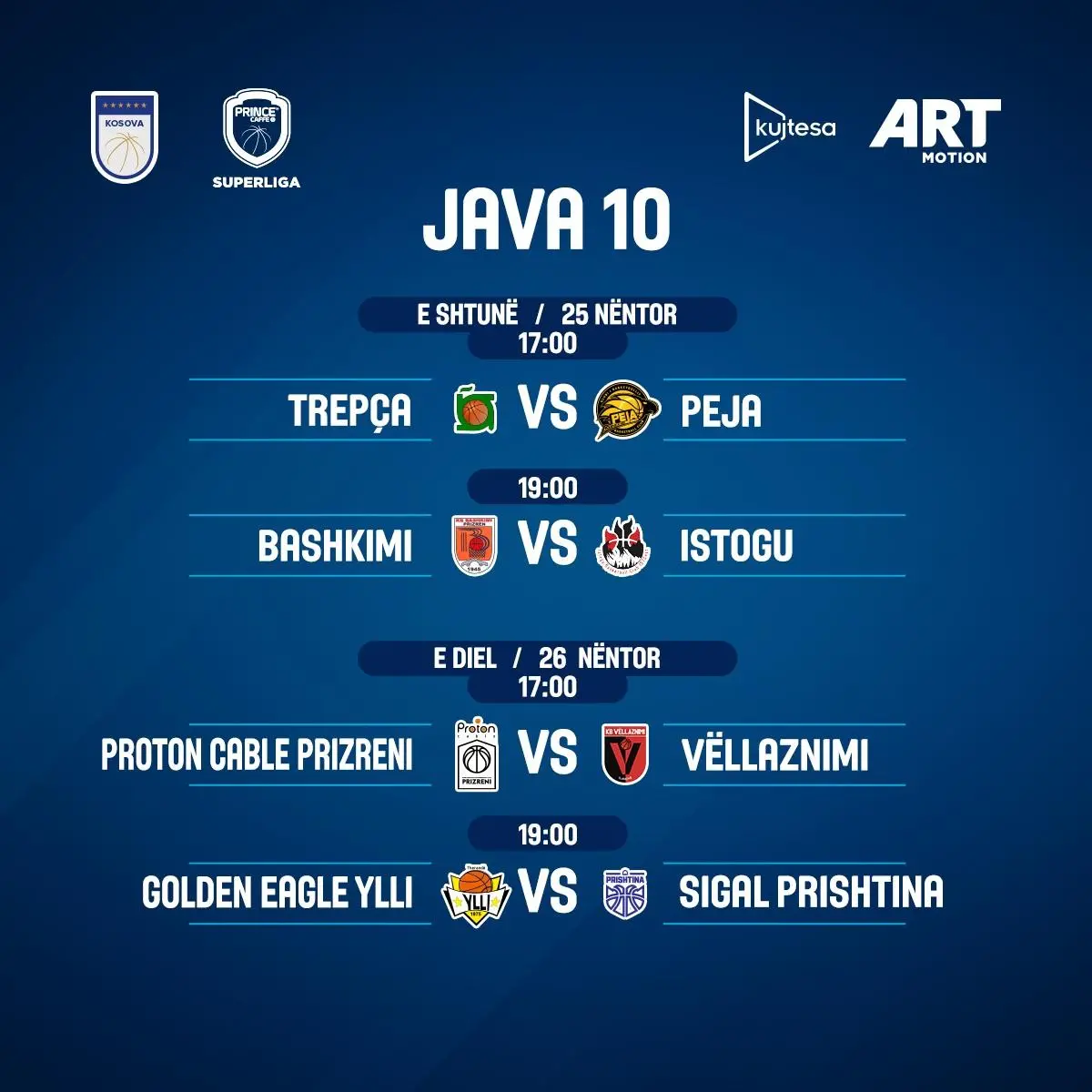 KOSOVA

PRINCE CAFFE
SUPERLIGA

kujtesa

ART MOTION

JAVA 10

E SHTUNË / 25 NËNTOR
17:00

TREPÇA VS PEJA

19:00

BASHKIMI VS ISTOGU

E DIEL / 26 NËNTOR
17:00

PROTON CABLE PRIZRENI VS VËLLAZNIMI

19:00

GOLDEN EAGLE YLLI VS SIGAL PRISHTINA